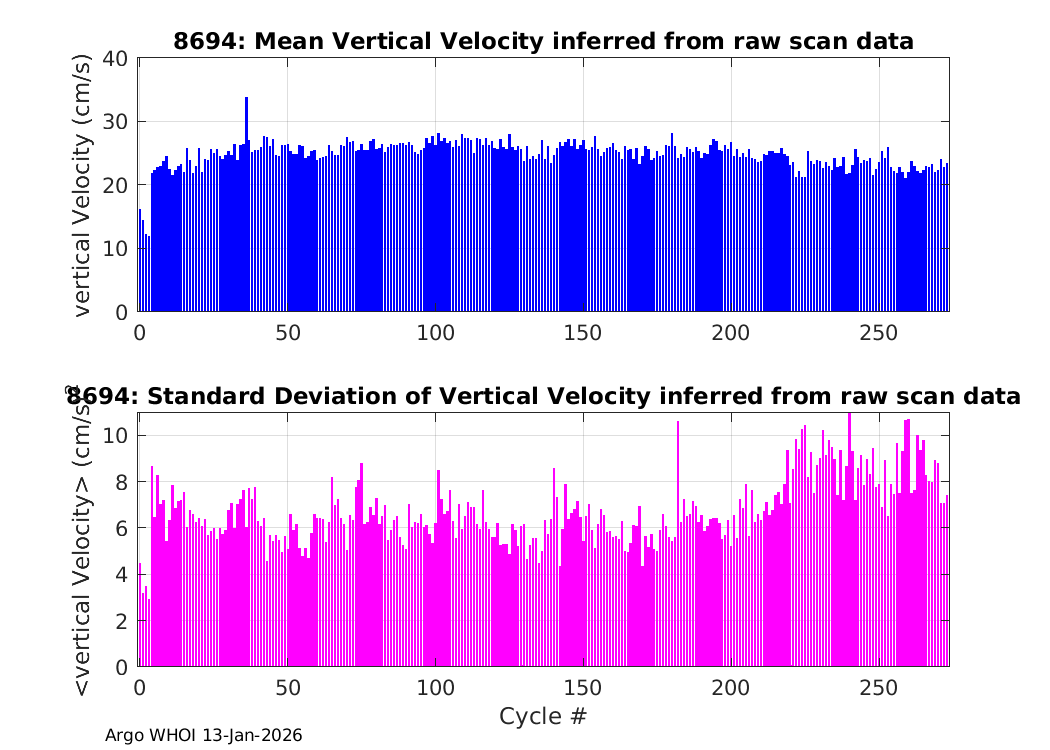 8694: Mean Vertical Velocity inferred from raw scan data

vertical Velocity (cm/s)

40
30
20
10
0

0 50 100 150 200 250

8694: Standard Deviation of Vertical Velocity inferred from raw scan data

<vertical Velocity> (cm/s)

10
8
6
4
2
0

0 50 100 150 200 250

Cycle #

Argo WHOI 13-Jan-2026